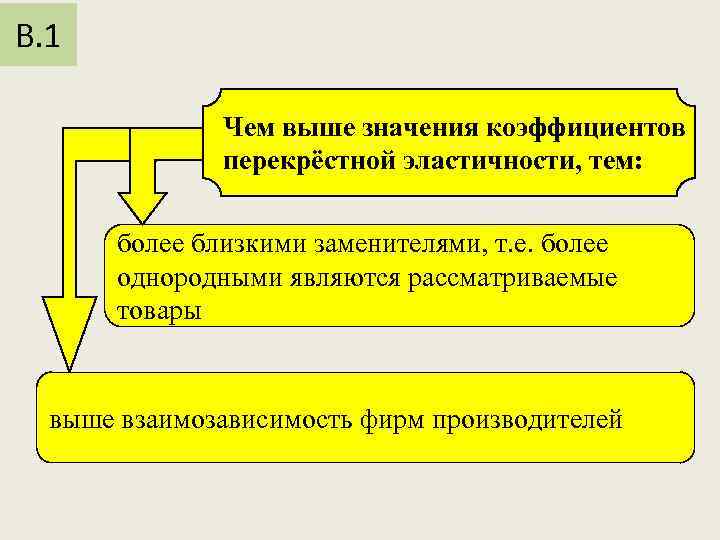 В.1

Чем выше значения коэффициентов перекрёстной эластичности, тем:

более близкими заменителями, т.е. более однородными являются рассматриваемые товары

выше взаимозависимость фирм производителей